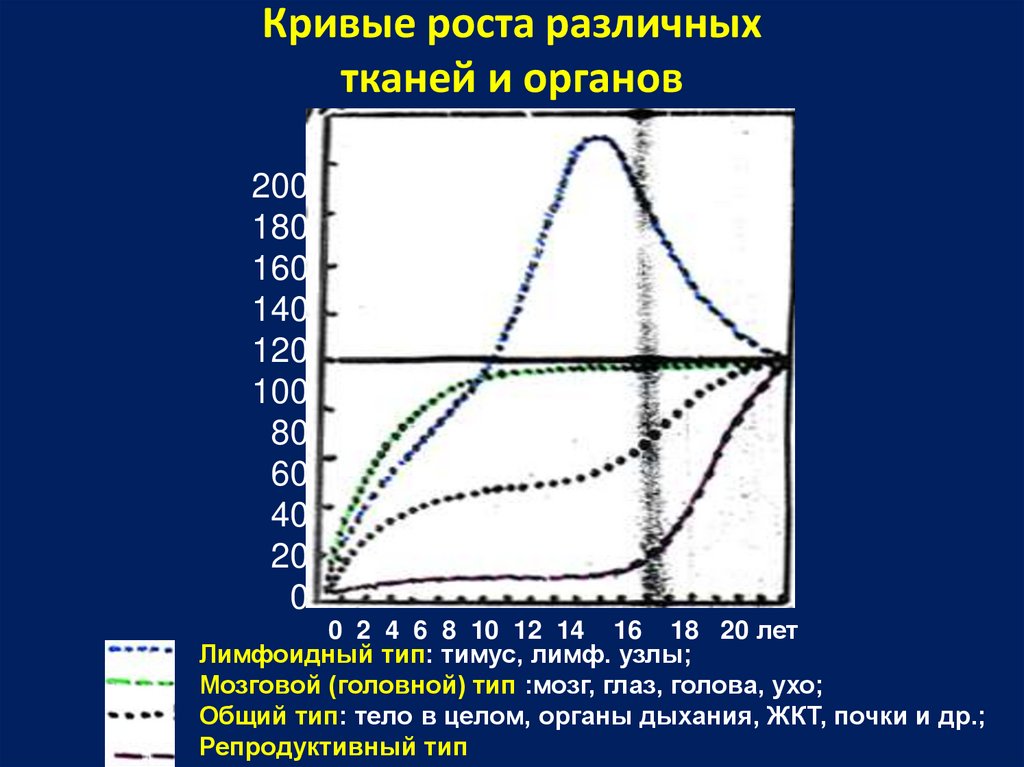 Кривые роста различных тканей и органов

200
180
160
140
120
100
80
60
40
20
0

0 2 4 6 8 10 12 14 16 18 20 лет

Лимфоидный тип: тимус, лимф. узлы;
Мозговой (головной) тип :мозг, глаз, голова, ухо;
Общий тип: тело в целом, органы дыхания, ЖКТ, почки и др.;
Репродуктивный тип